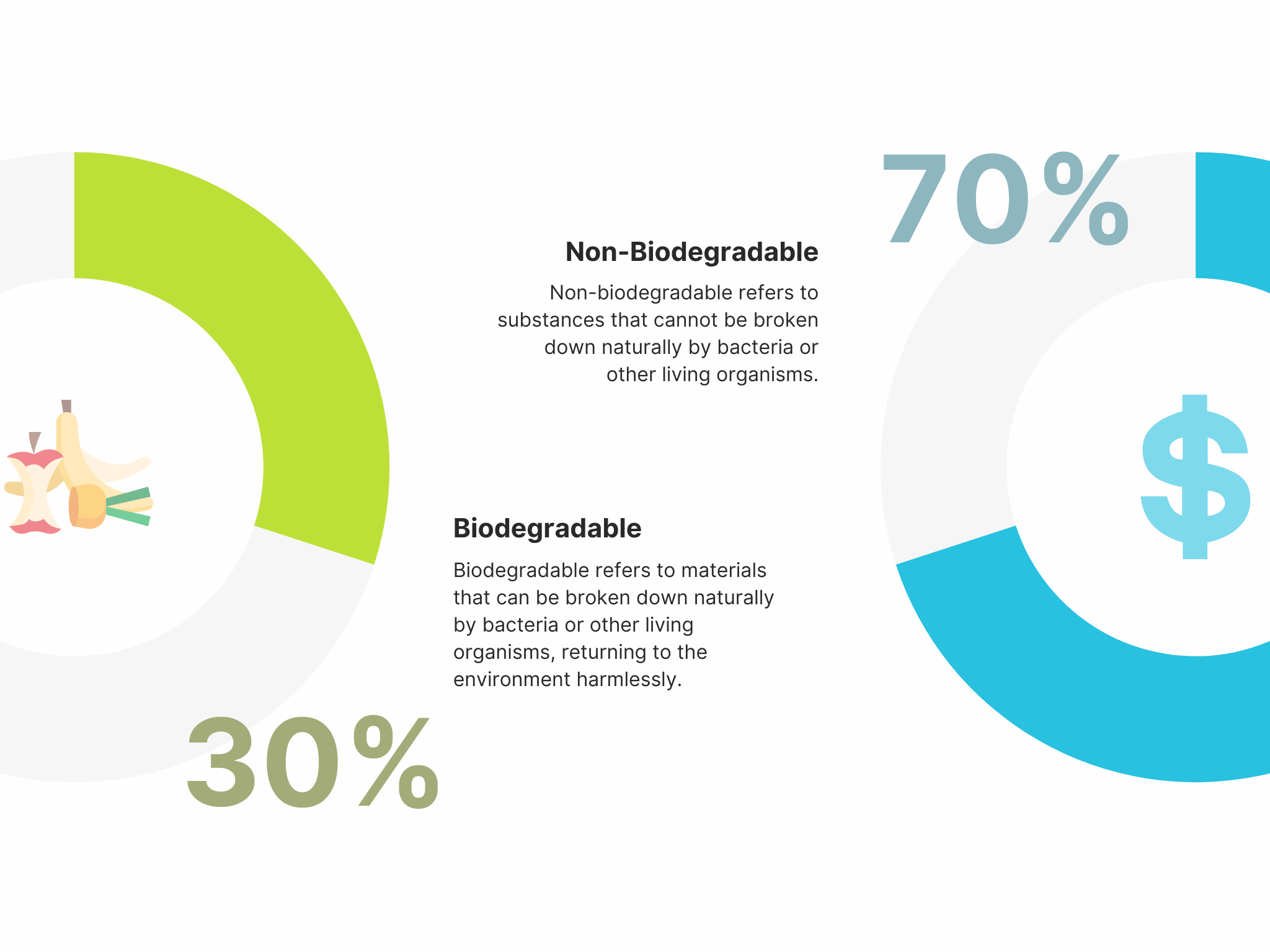 70%

Non-Biodegradable

Non-biodegradable refers to substances that cannot be broken down naturally by bacteria or other living organisms.

$

Biodegradable

Biodegradable refers to materials that can be broken down naturally by bacteria or other living organisms, returning to the environment harmlessly.

30%